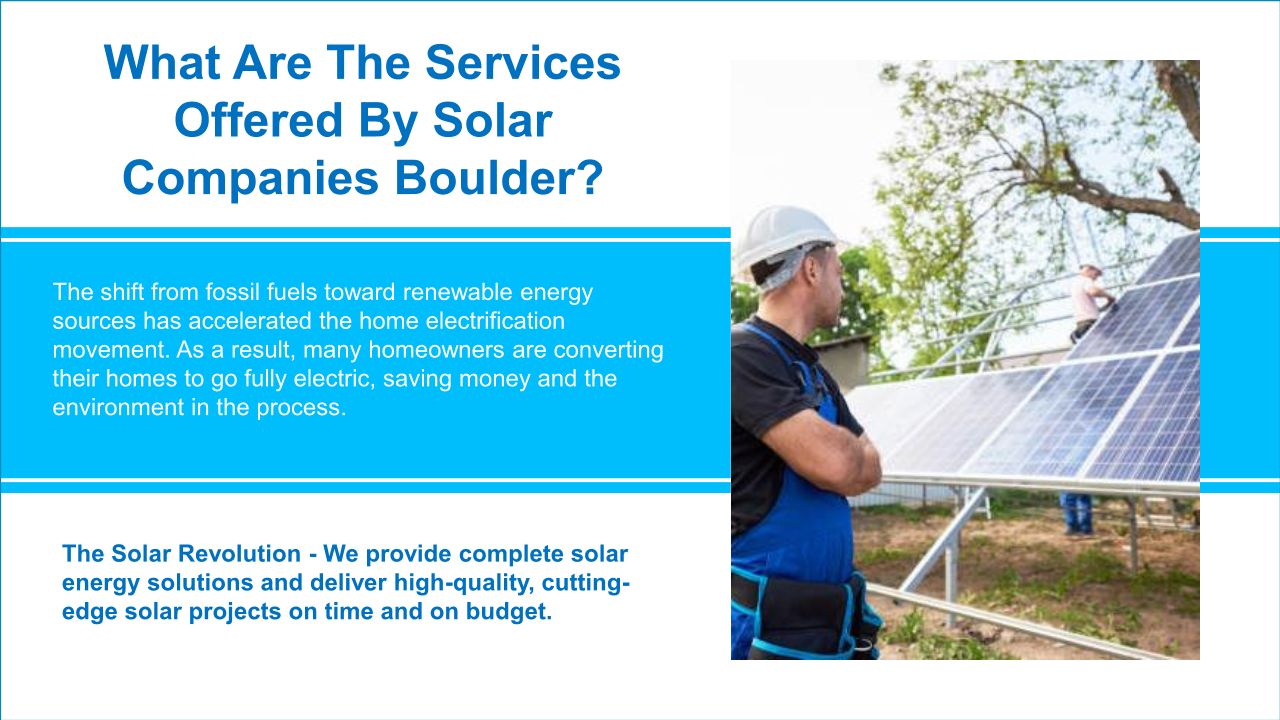 What Are The Services Offered By Solar Companies Boulder?

The shift from fossil fuels toward renewable energy sources has accelerated the home electrification movement. As a result, many homeowners are converting their homes to go fully electric, saving money and the environment in the process.

The Solar Revolution - We provide complete solar energy solutions and deliver high-quality, cutting-edge solar projects on time and on budget.